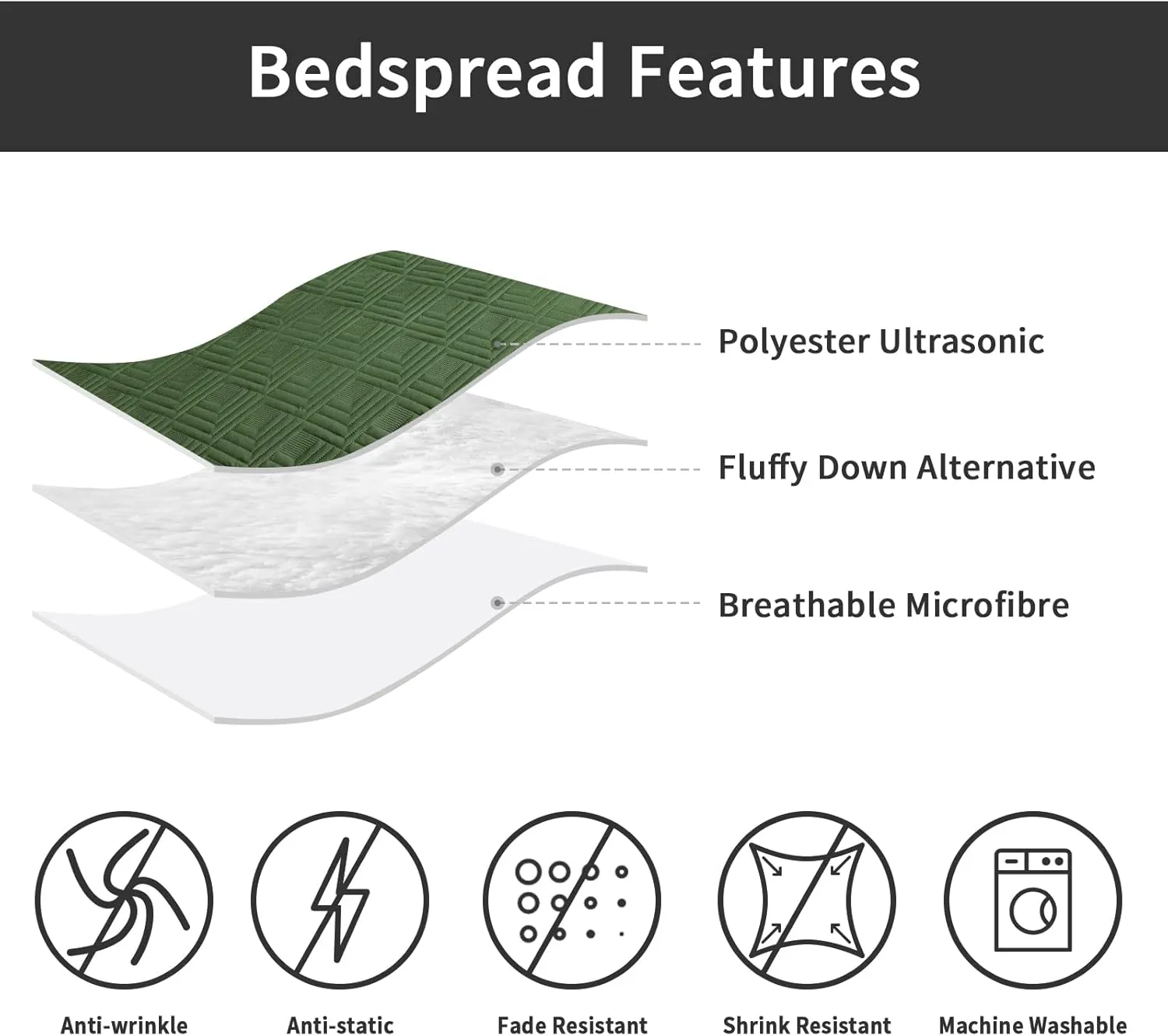 Bedspread Features

Polyester Ultrasonic

Fluffy Down Alternative

Breathable Microfibre

Anti-wrinkle

Anti-static

Fade Resistant

Shrink Resistant

Machine Washable